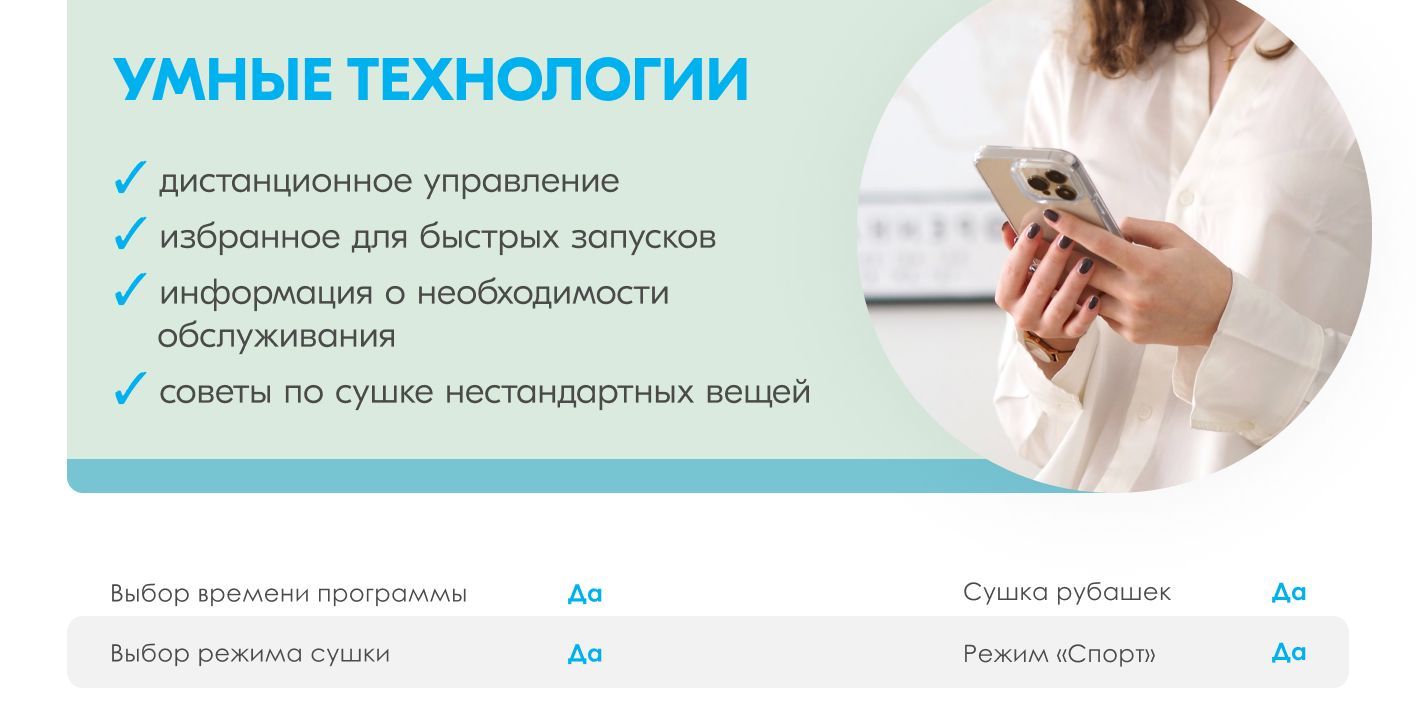 УМНЫЕ ТЕХНОЛОГИИ

✓ дистанционное управление
✓ избранное для быстрых запусков
✓ информация о необходимости обслуживания
✓ советы по сушке нестандартных вещей

| | | | |
|---|---|---|---|
| Выбор времени программы | Да | Сушка рубашек | Да |
| Выбор режима сушки | Да | Режим «Спорт» | Да |